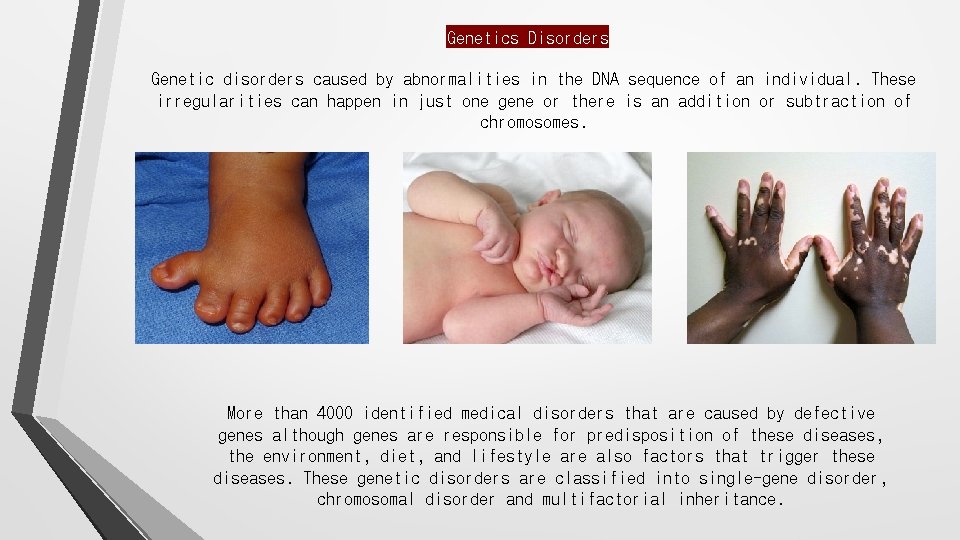 Genetics Disorders

Genetic disorders caused by abnormalities in the DNA sequence of an individual. These irregularities can happen in just one gene or there is an addition or subtraction of chromosomes.

More than 4000 identified medical disorders that are caused by defective genes although genes are responsible for predisposition of these diseases, the environment, diet, and lifestyle are also factors that trigger these diseases. These genetic disorders are classified into single-gene disorder, chromosomal disorder and multifactorial inheritance.